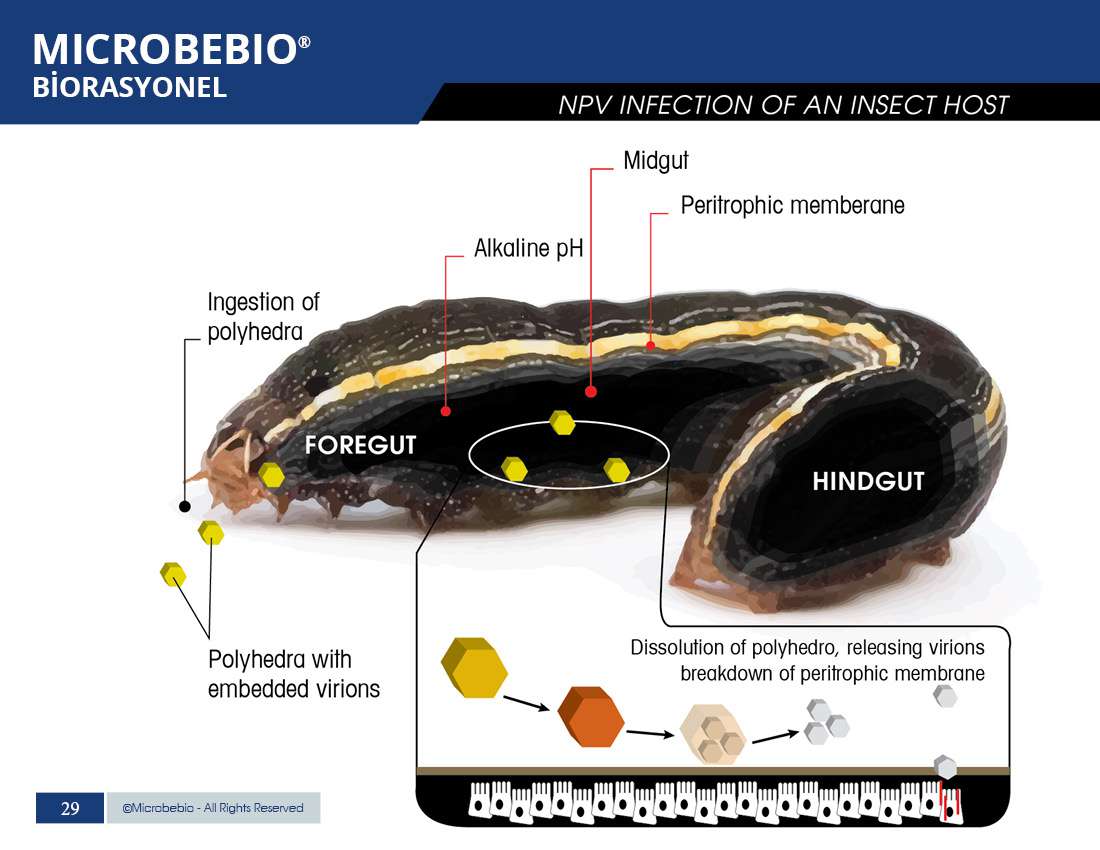 MICROBEBIO®
BİORASYONEL

NPV INFECTION OF AN INSECT HOST

Midgut

Peritrophic memberane

Alkaline pH

Ingestion of polyhedra

FOREGUT

HINDGUT

Polyhedra with embedded virions

Dissolution of polyhedro, releasing virions breakdown of peritrophic membrane

29

©Microbebio - All Rights Reserved